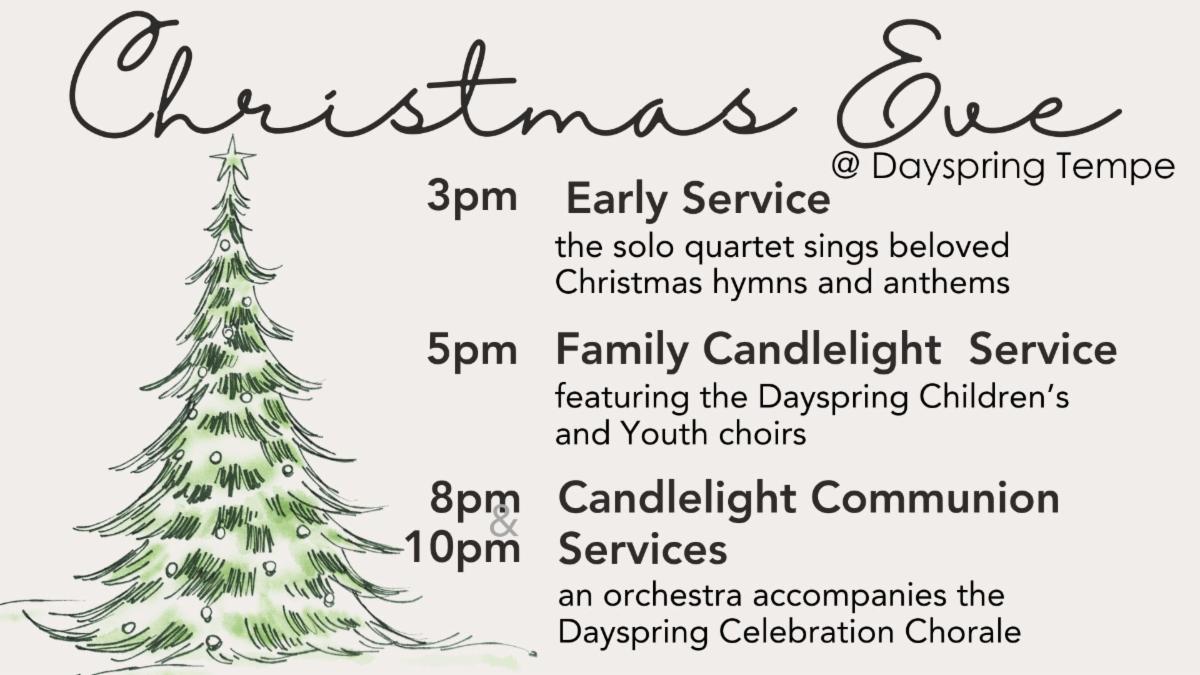 Christmas Eve
@ Dayspring Tempe

3pm Early Service
the solo quartet sings beloved Christmas hymns and anthems

5pm Family Candlelight Service
featuring the Dayspring Children's and Youth choirs

8pm & 10pm Candlelight Communion Services
an orchestra accompanies the Dayspring Celebration Chorale